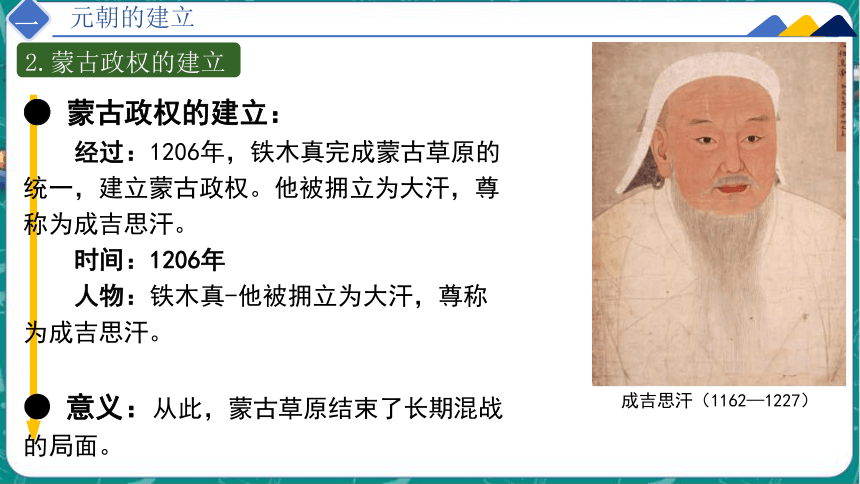 一 元朝的建立

2.蒙古政权的建立

● 蒙古政权的建立：

经过：1206年，铁木真完成蒙古草原的统一，建立蒙古政权。他被拥立为大汗，尊称为成吉思汗。

时间：1206年

人物：铁木真-他被拥立为大汗，尊称为成吉思汗。

● 意义：从此，蒙古草原结束了长期混战的局面。

成吉思汗（1162—1227）